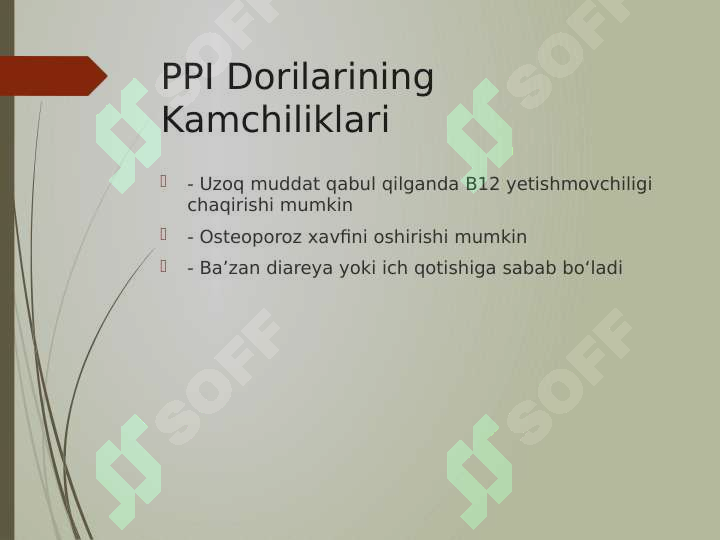 PPI Dorilarining Kamchiliklari

- Uzoq muddat qabul qilganda B12 yetishmovchiligi chaqirishi mumkin

- Osteoporoz xavfini oshirishi mumkin

- Ba’zan diareya yoki ich qotishiga sabab bo‘ladi

SOFF

SOFF

SOFF

SOFF